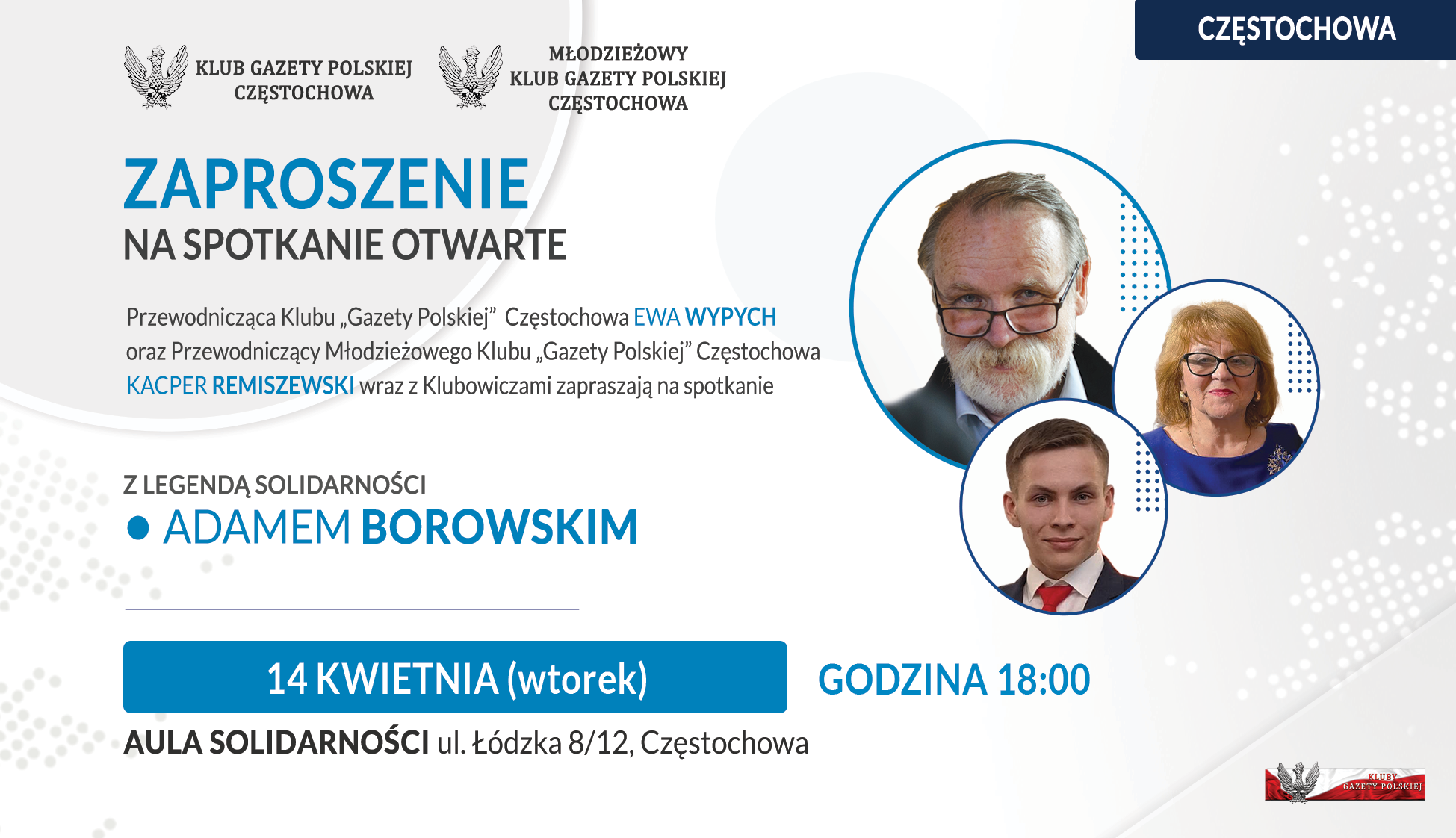 CZĘSTOCHOWA

KLUB GAZETY POLSKIEJ
CZĘSTOCHOWA

MŁODZIEŻOWY
KLUB GAZETY POLSKIEJ
CZĘSTOCHOWA

ZAPROSZENIE
NA SPOTKANIE OTWARTE

Przewodnicząca Klubu „Gazety Polskiej" Częstochowa EWA WYPYCH oraz Przewodniczący Młodzieżowego Klubu „Gazety Polskiej" Częstochowa KACPER REMISZEWSKI wraz z Klubowiczami zapraszają na spotkanie

Z LEGENDĄ SOLIDARNOŚCI
• ADAMEM BOROWSKIM

14 KWIETNIA (wtorek)

GODZINA 18:00

AULA SOLIDARNOŚCI ul. Łódzka 8/12, Częstochowa

KLUBY
GAZETY POLSKIEJ